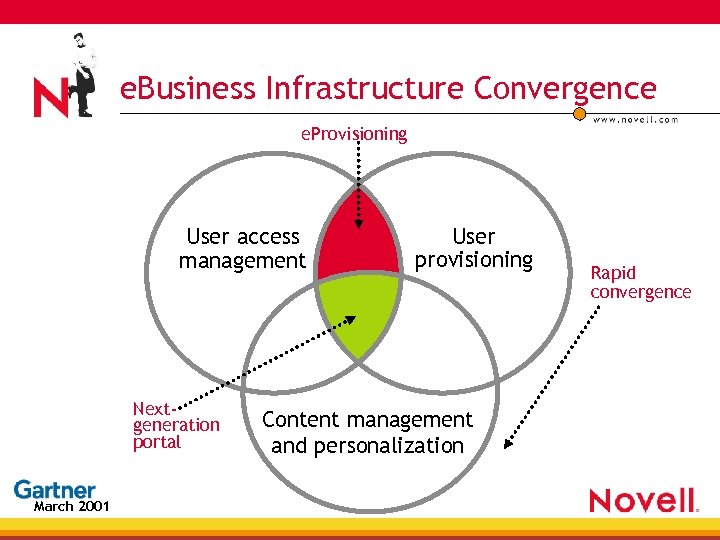 N

eBusiness Infrastructure Convergence

www.novell.com

eProvisioning

User access management

User provisioning

Rapid convergence

Next-generation portal

Content management and personalization

Gartner
March 2001

Novell.